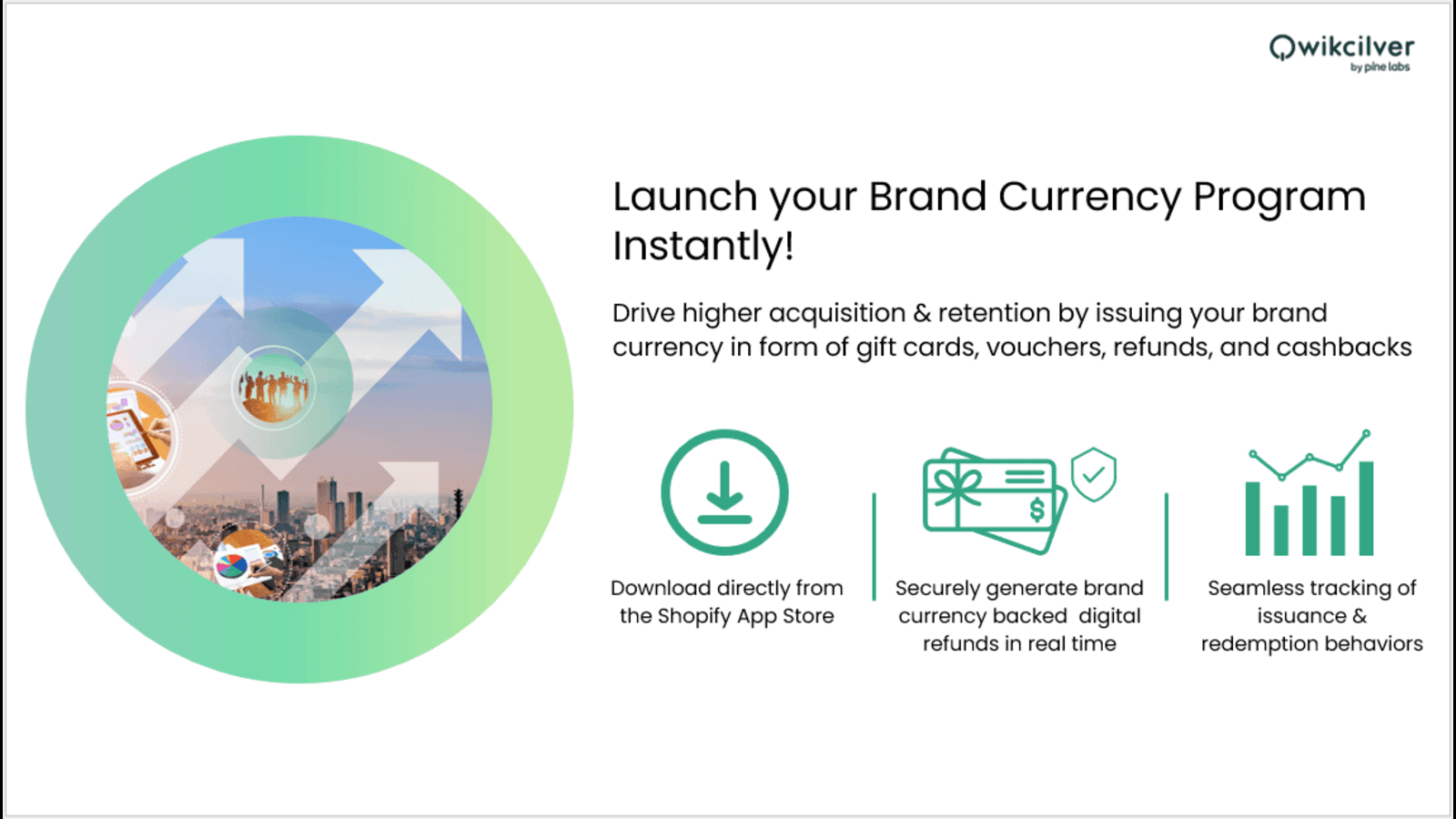 Qwikcilver
by pine labs

Launch your Brand Currency Program Instantly!

Drive higher acquisition & retention by issuing your brand currency in form of gift cards, vouchers, refunds, and cashbacks

$

Download directly from the Shopify App Store

Securely generate brand currency backed digital refunds in real time

Seamless tracking of issuance & redemption behaviors